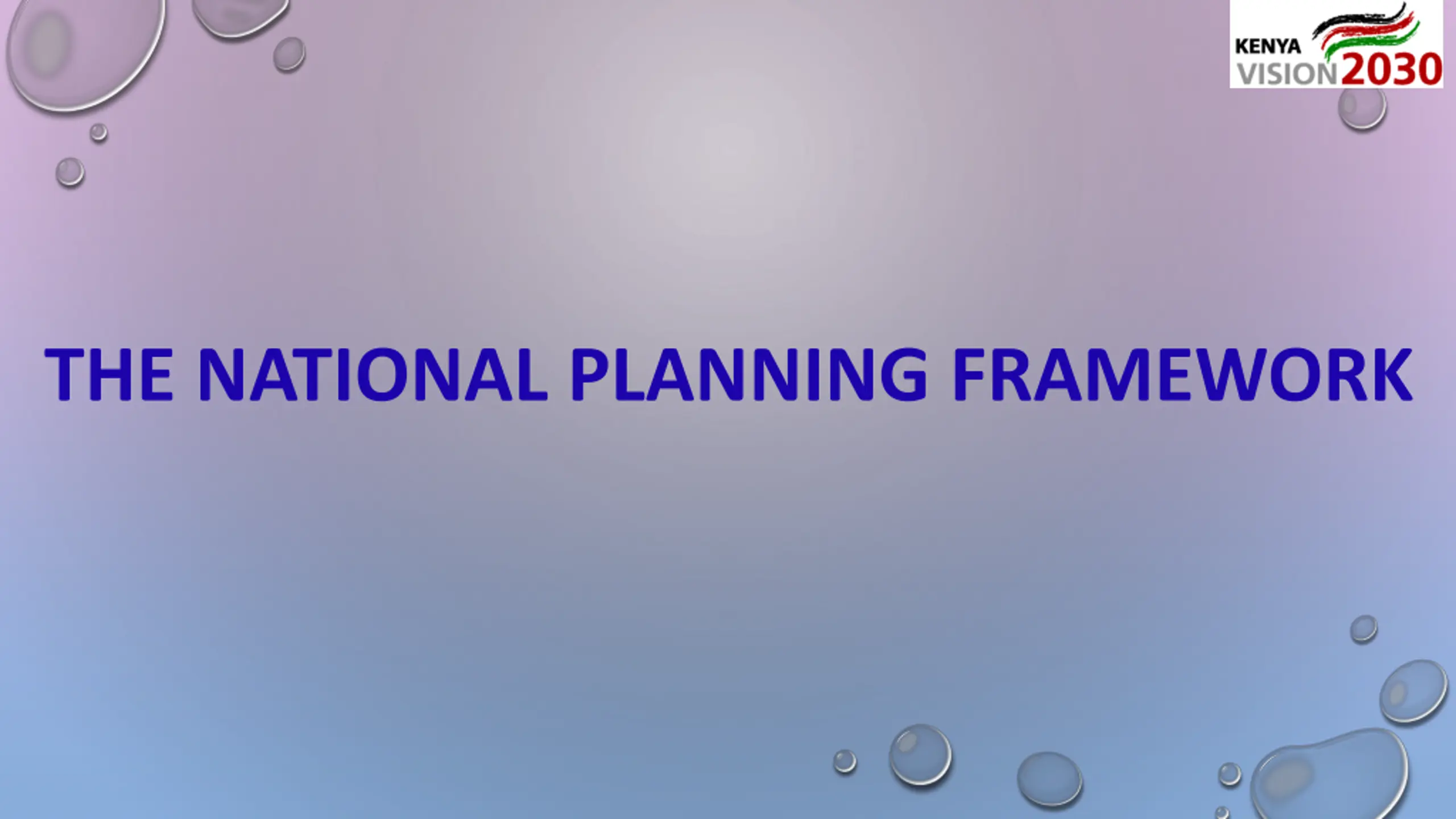 KENYA VISION 2030

THE NATIONAL PLANNING FRAMEWORK